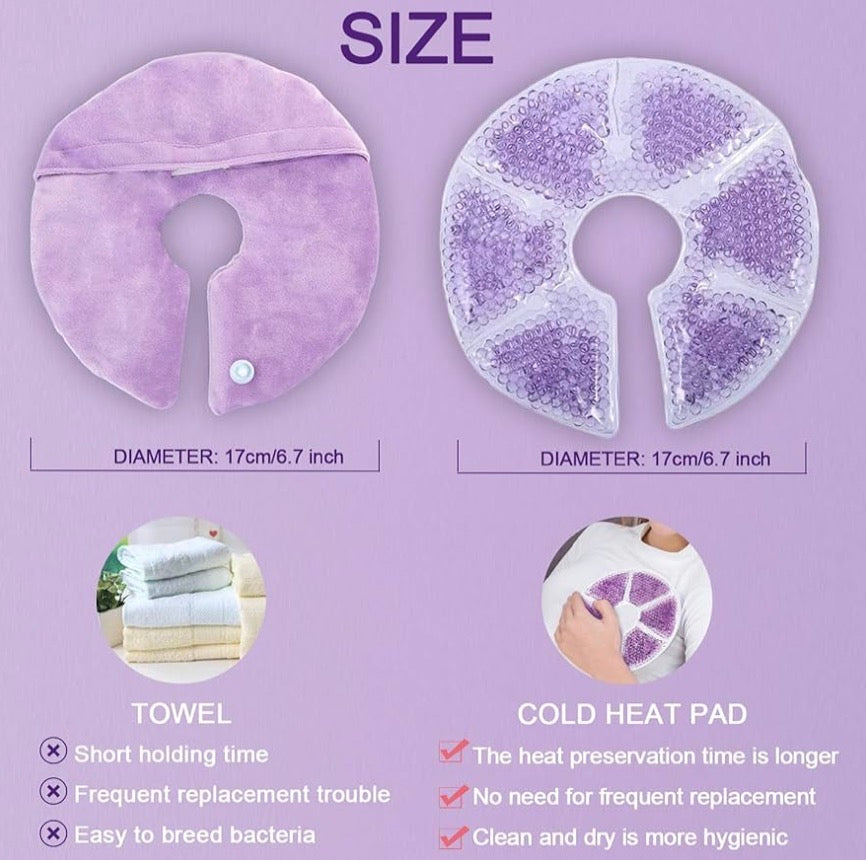 SIZE

DIAMETER: 17cm/6.7 inch

DIAMETER: 17cm/6.7 inch

TOWEL

Short holding time

Frequent replacement trouble

Easy to breed bacteria

COLD HEAT PAD

The heat preservation time is longer

No need for frequent replacement

Clean and dry is more hygienic